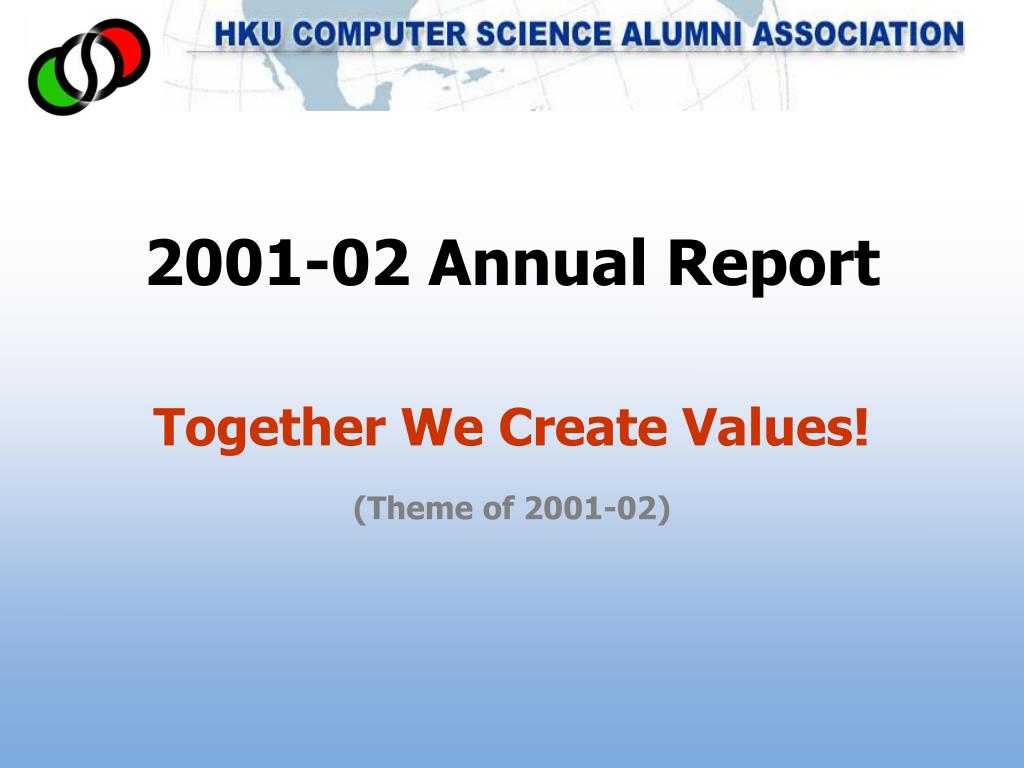 HKU COMPUTER SCIENCE ALUMNI ASSOCIATION

2001-02 Annual Report

Together We Create Values!

(Theme of 2001-02)